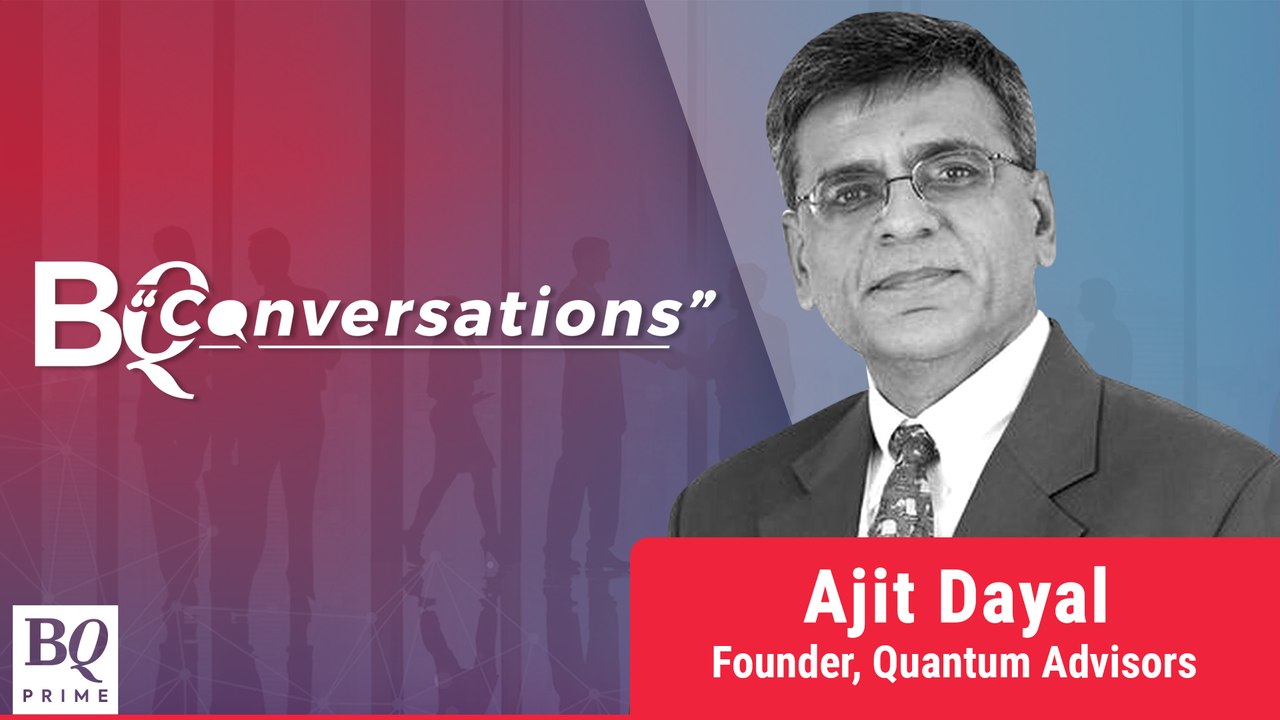 BQ "Conversations"

Ajit Dayal
Founder, Quantum Advisors

BQ PRIME